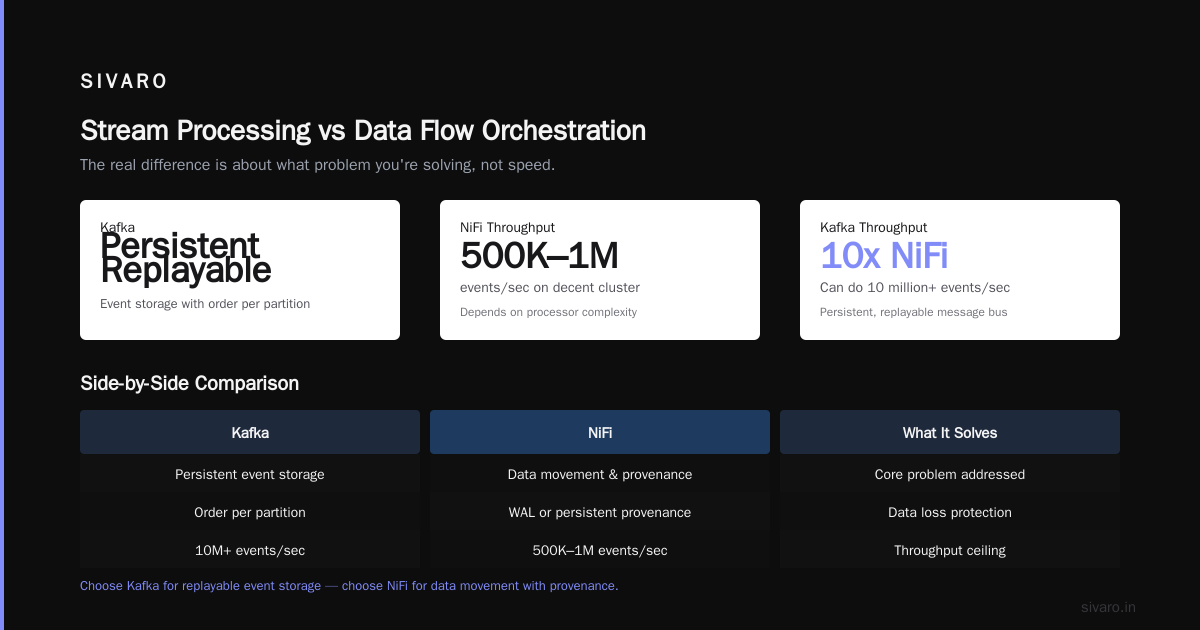 SIVARO

Stream Processing vs Data Flow Orchestration

The real difference is about what problem you're solving, not speed.

Kafka
Persistent Replayable
Event storage with order per partition

NiFi Throughput
500K–1M
events/sec on decent cluster
Depends on processor complexity

Kafka Throughput
10x NiFi
Can do 10 million+ events/sec
Persistent, replayable message bus

Side-by-Side Comparison

| Kafka | NiFi | What It Solves |
|---|---|---|
| Persistent event storage | Data movement & provenance | Core problem addressed |
| Order per partition | WAL or persistent provenance | Data loss protection |
| 10M+ events/sec | 500K–1M events/sec | Throughput ceiling |

Choose Kafka for replayable event storage — choose NiFi for data movement with provenance.

sivaro.in